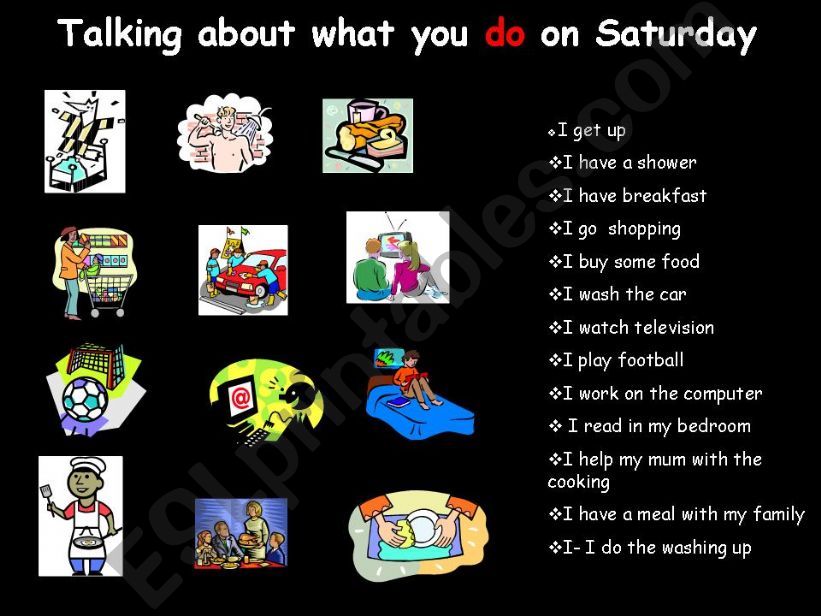 Talking about what you do on Saturday

❖I get up
❖I have a shower
❖I have breakfast
❖I go shopping
❖I buy some food
❖I wash the car
❖I watch television
❖I play football
❖I work on the computer
❖ I read in my bedroom
❖I help my mum with the cooking
❖I have a meal with my family
❖I- I do the washing up

ESLprintables.com